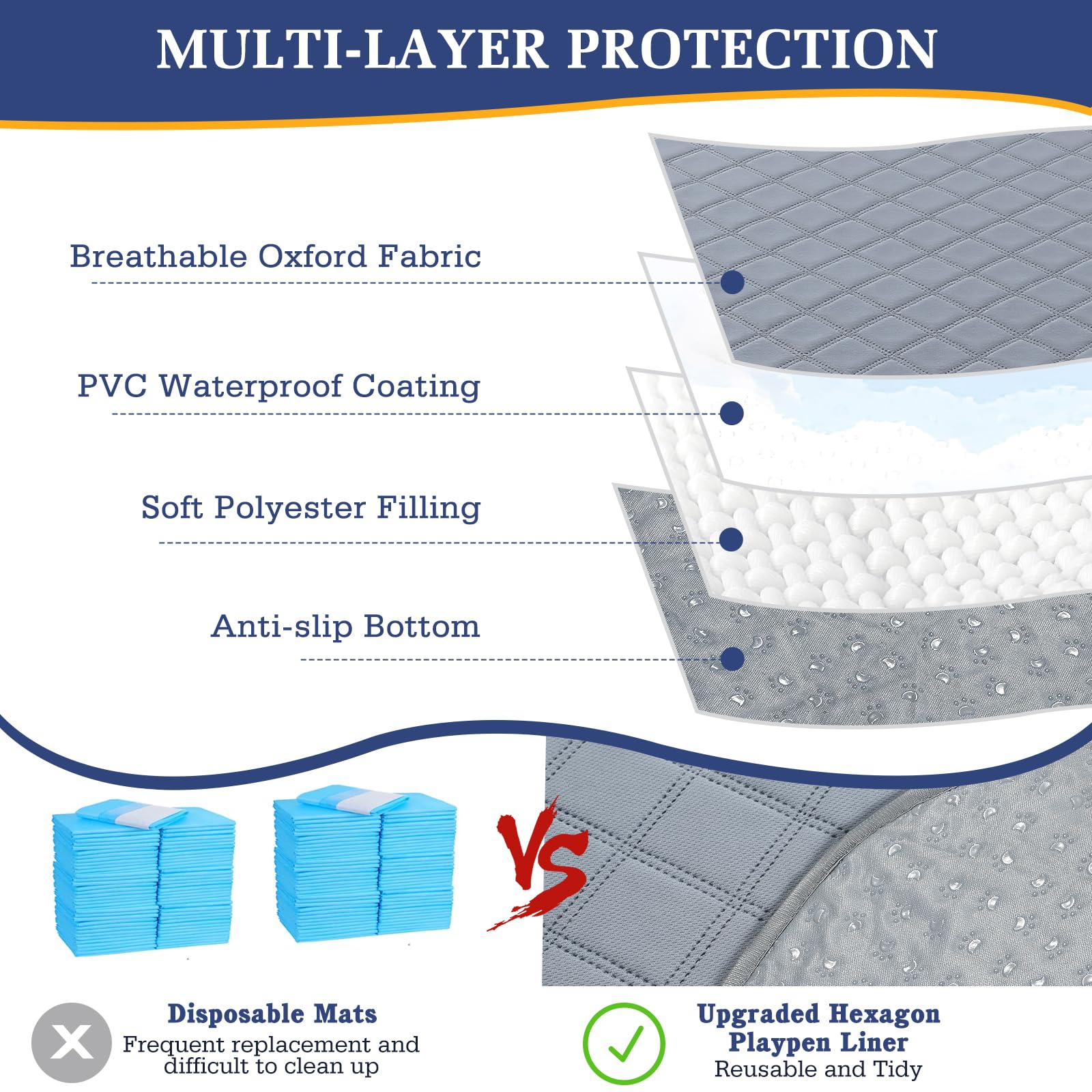 MULTI-LAYER PROTECTION

Breathable Oxford Fabric

PVC Waterproof Coating

Soft Polyester Filling

Anti-slip Bottom

VS

Disposable Mats
Frequent replacement and difficult to clean up

Upgraded Hexagon Playpen Liner
Reusable and Tidy